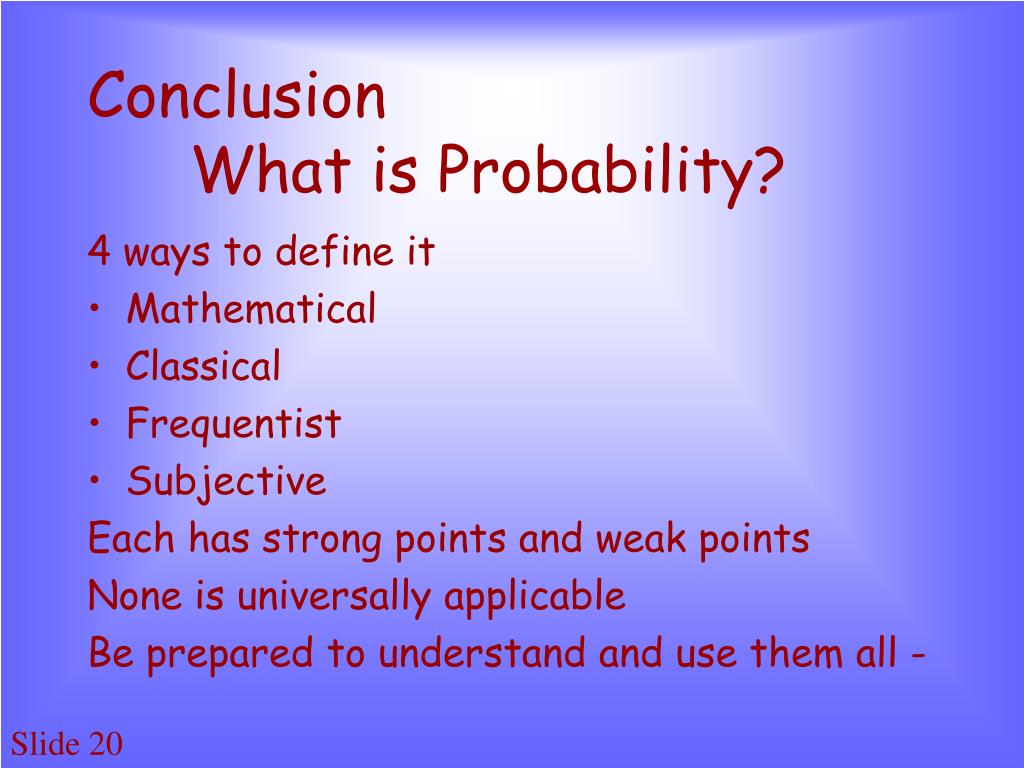 Conclusion
What is Probability?

4 ways to define it
• Mathematical
• Classical
• Frequentist
• Subjective
Each has strong points and weak points
None is universally applicable
Be prepared to understand and use them all -

Slide 20